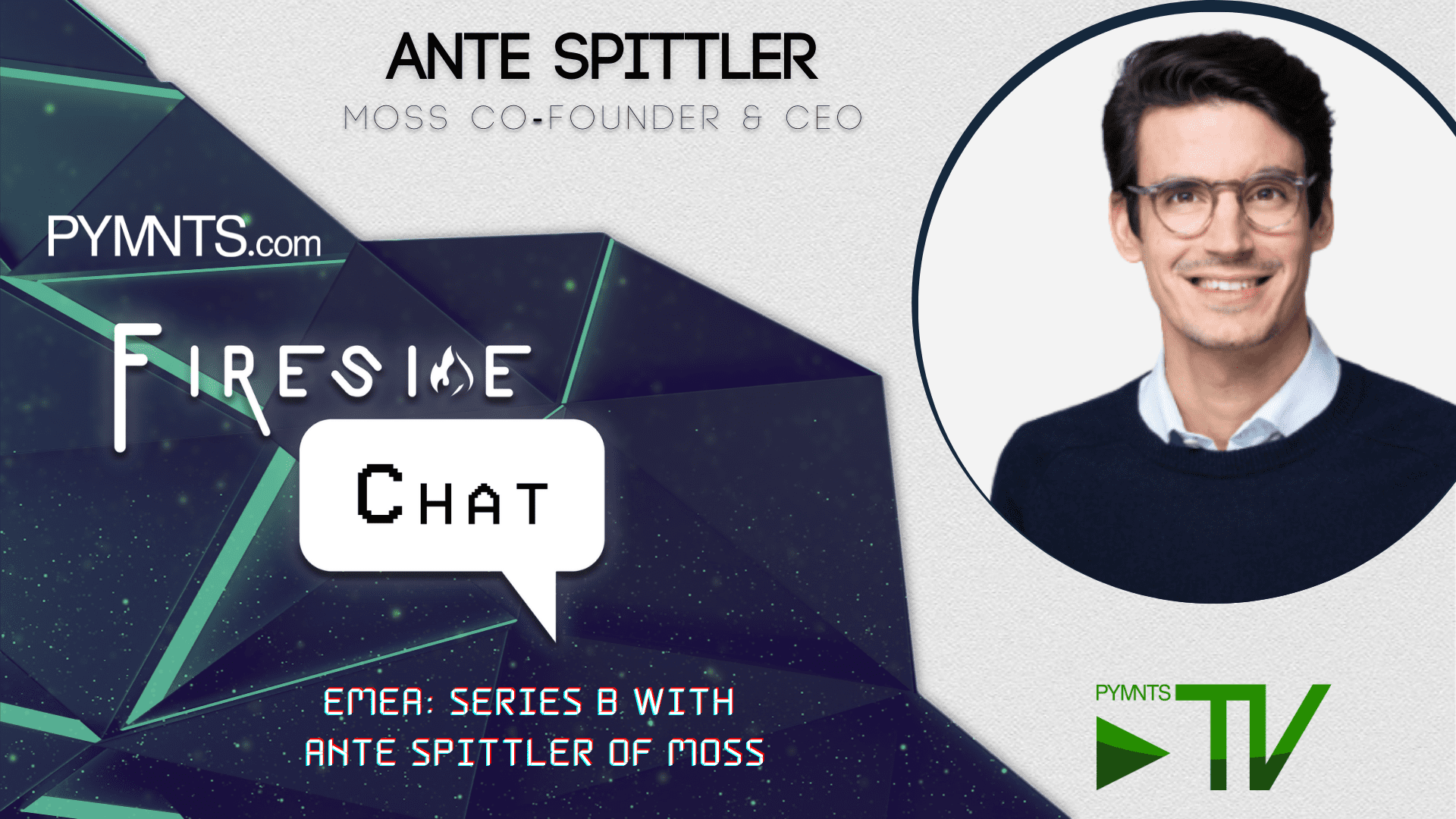 ANTE SPITTLER
MOSS CO-FOUNDER & CEO

PYMNTS.com

FIRESIDE

CHAT

EMEA: SERIES B WITH ANTE SPITTLER OF MOSS

PYMNTS TV